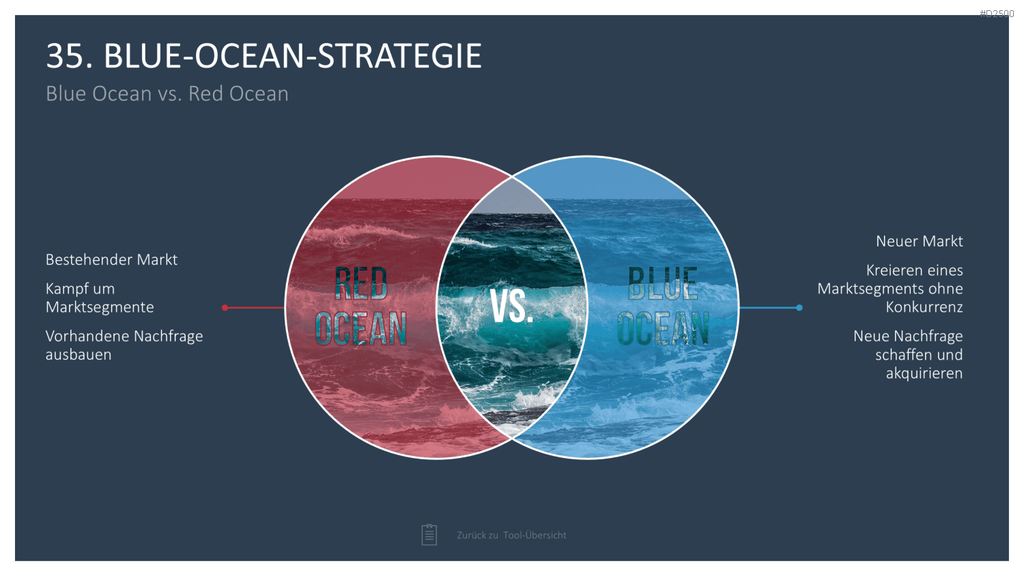 #D2500

35. BLUE-OCEAN-STRATEGIE

Blue Ocean vs. Red Ocean

Bestehender Markt

Kampf um Marktsegmente

Vorhandene Nachfrage ausbauen

RED OCEAN

VS.

BLUE OCEAN

Neuer Markt

Kreieren eines Marktsegments ohne Konkurrenz

Neue Nachfrage schaffen und akquirieren

Zurück zu Tool-Übersicht